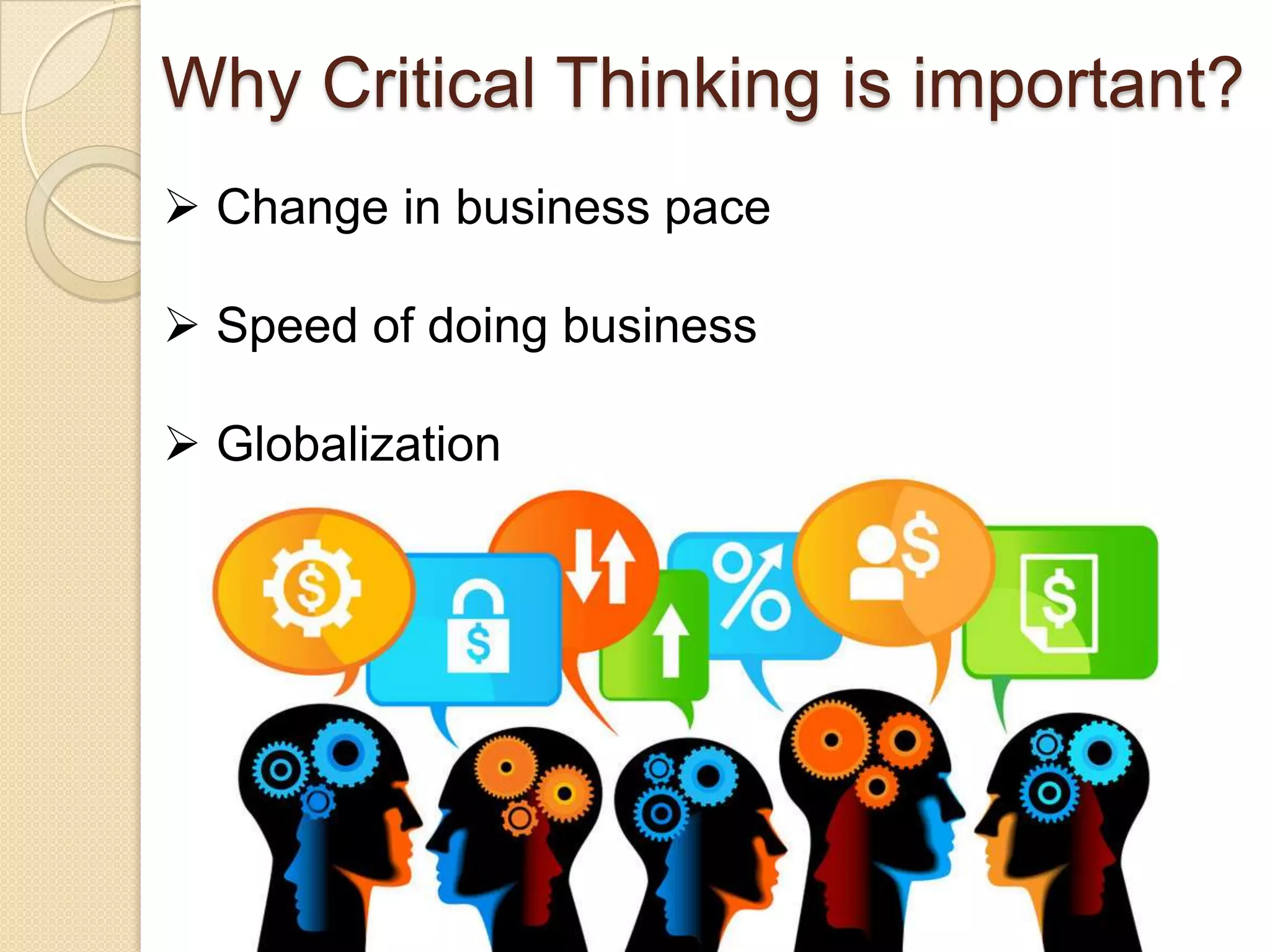 Why Critical Thinking is important?

➢ Change in business pace

➢ Speed of doing business

➢ Globalization

$ $ % $ $